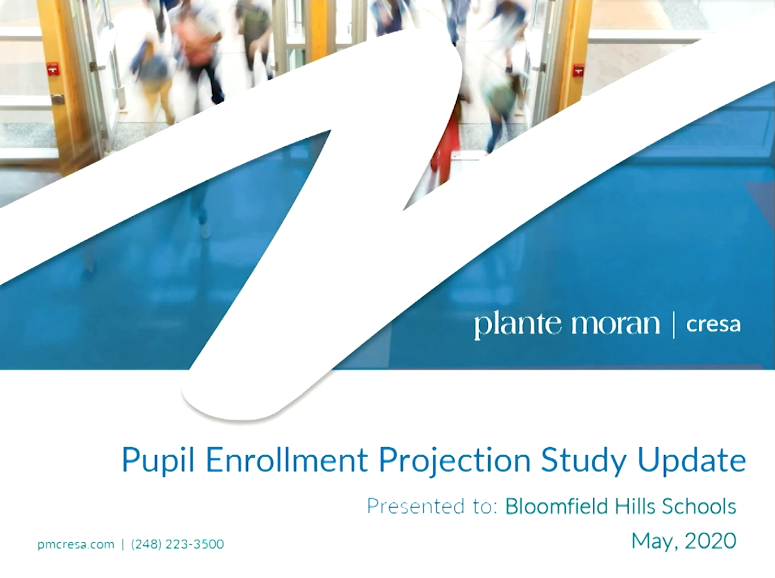 plante moran | cresa

Pupil Enrollment Projection Study Update

Presented to: Bloomfield Hills Schools

May, 2020

pmcresa.com | (248) 223-3500